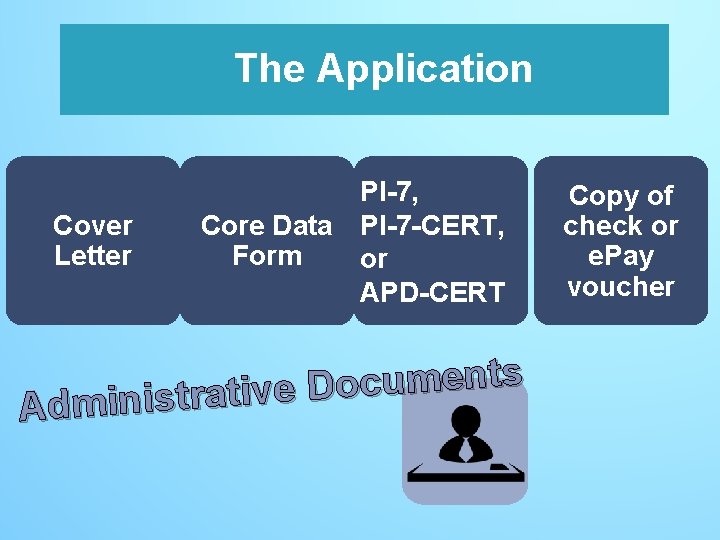 The Application

Cover Letter

Core Data Form

PI-7, PI-7-CERT, or APD-CERT

Copy of check or ePay voucher

Administrative Documents